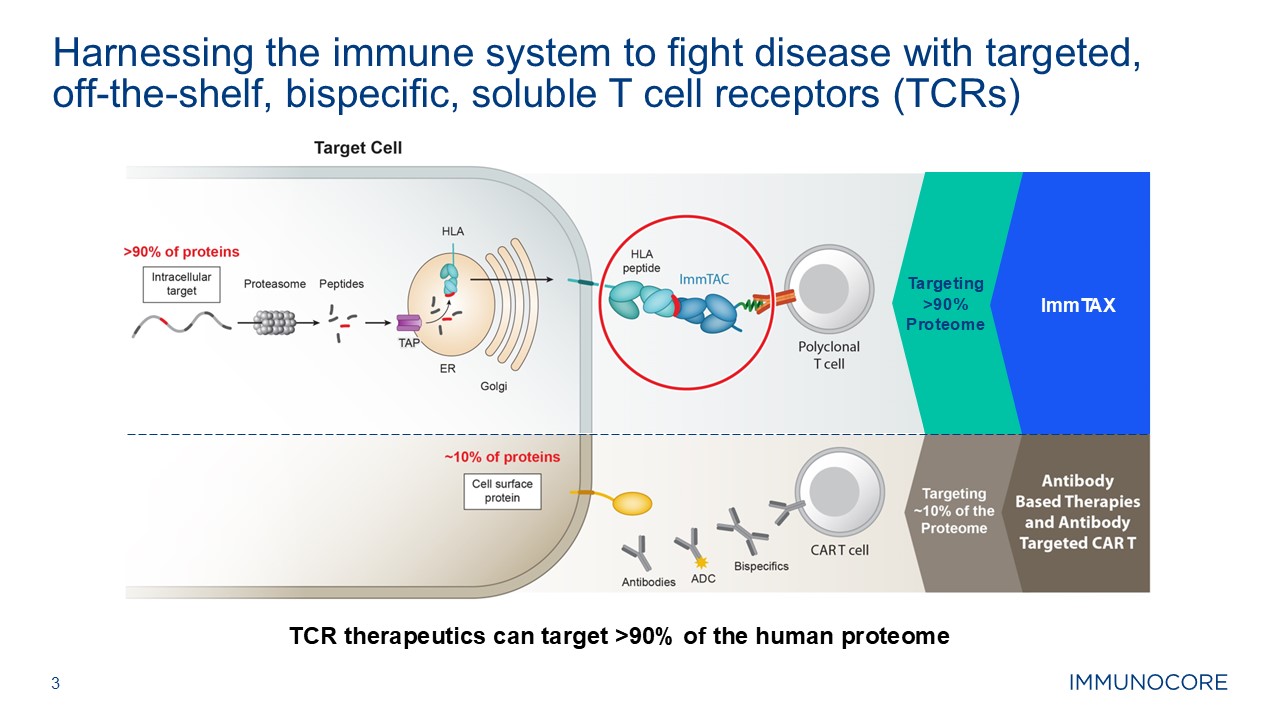 Harnessing the immune system to fight disease with targeted, off-the-shelf, bispecific, soluble T cell receptors (TCRs)

Target Cell

>90% of proteins

Intracellular target

Proteasome

Peptides

TAP

HLA

ER

Golgi

HLA peptide

ImmTAC

Polyclonal T cell

Targeting >90% Proteome

ImmTAX

~10% of proteins

Cell surface protein

Antibodies

ADC

Bispecifics

CAR T cell

Targeting ~10% of the Proteome

Antibody Based Therapies and Antibody Targeted CAR T

TCR therapeutics can target >90% of the human proteome

3

IMMUNOCORE